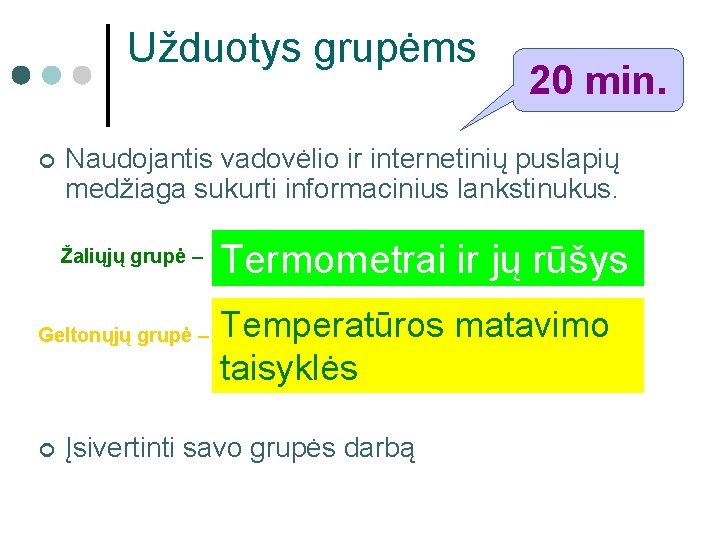 Užduotys grupėms

20 min.

Naudojantis vadovėlio ir internetinių puslapių medžiaga sukurti informacinius lankstinukus.

Žaliųjų grupė – Termometrai ir jų rūšys

Geltonųjų grupė – Temperatūros matavimo taisyklės

Įsivertinti savo grupės darbą